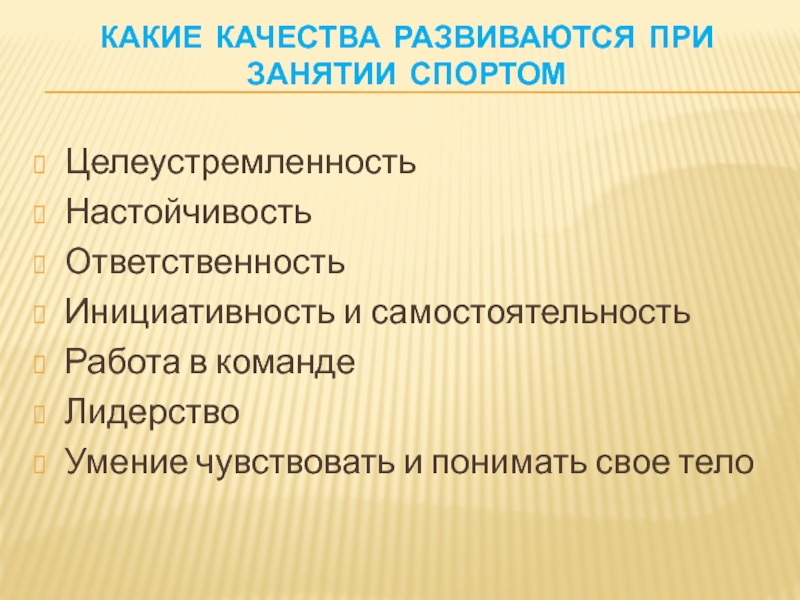 КАКИЕ КАЧЕСТВА РАЗВИВАЮТСЯ ПРИ ЗАНЯТИИ СПОРТОМ

Целеустремленность
Настойчивость
Ответственность
Инициативность и самостоятельность
Работа в команде
Лидерство
Умение чувствовать и понимать свое тело